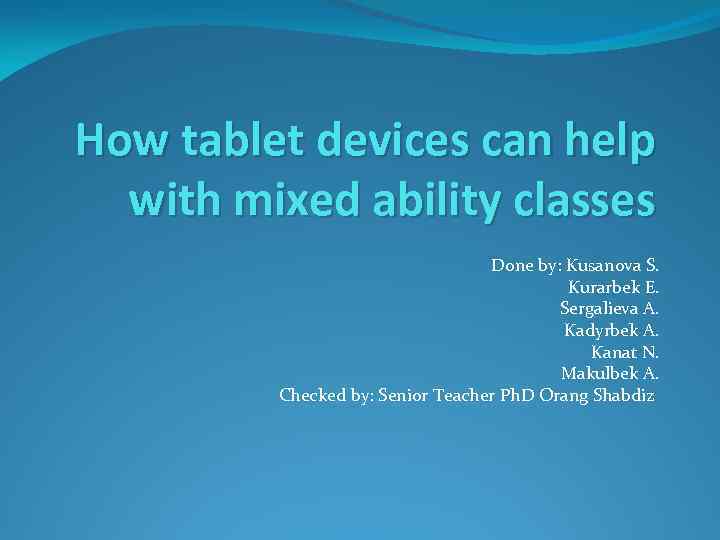 How tablet devices can help with mixed ability classes

Done by: Kusanova S.
Kurarbek E.
Sergalieva A.
Kadyrbek A.
Kanat N.
Makulbek A.
Checked by: Senior Teacher PhD Orang Shabdiz